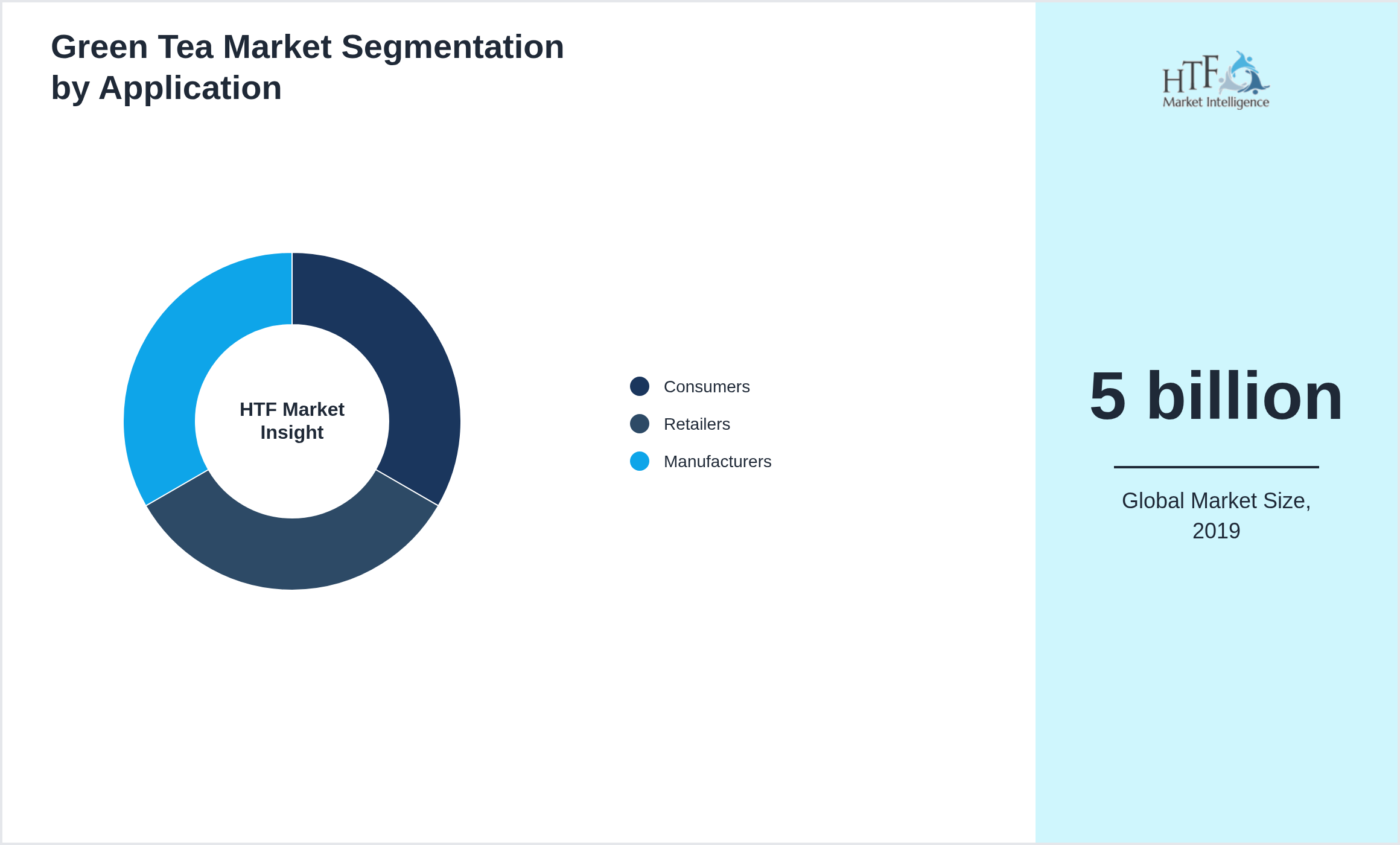 Green Tea Market Segmentation by Application

HTF Market Insight

Consumers
Retailers
Manufacturers

HTF
Market Intelligence

5 billion

Global Market Size, 2019